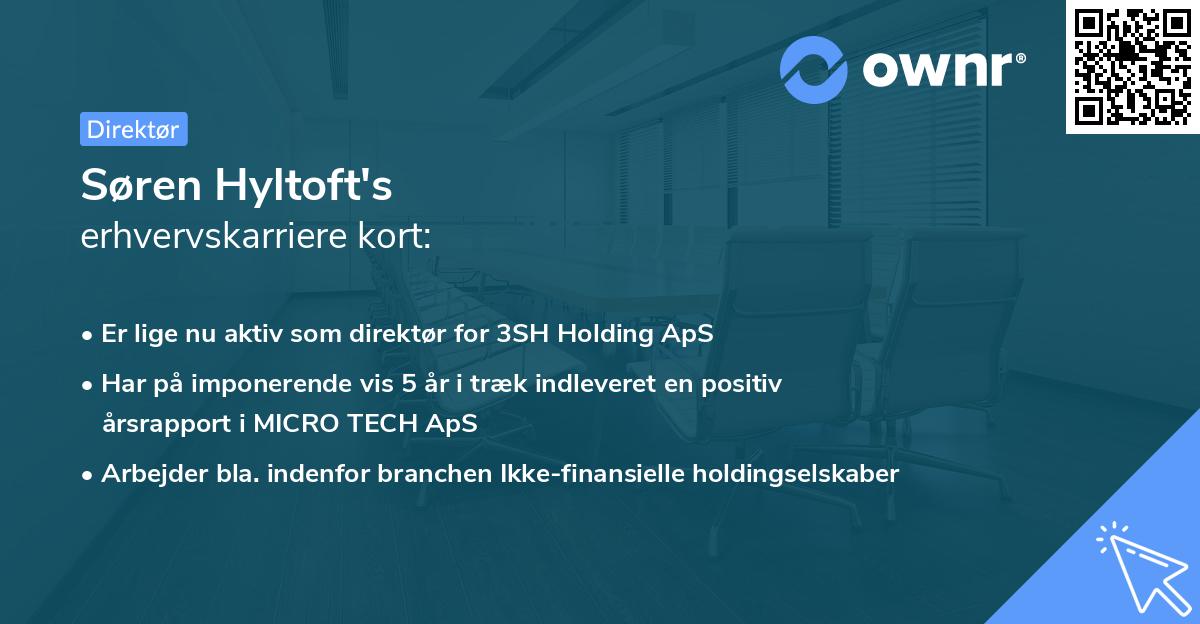 ownr®

Direktør

Søren Hyltoft's
erhvervskarriere kort:

• Er lige nu aktiv som direktør for 3SH Holding ApS
• Har på imponerende vis 5 år i træk indleveret en positiv årsrapport i MICRO TECH ApS
• Arbejder bla. indenfor branchen Ikke-finansielle holdingselskaber